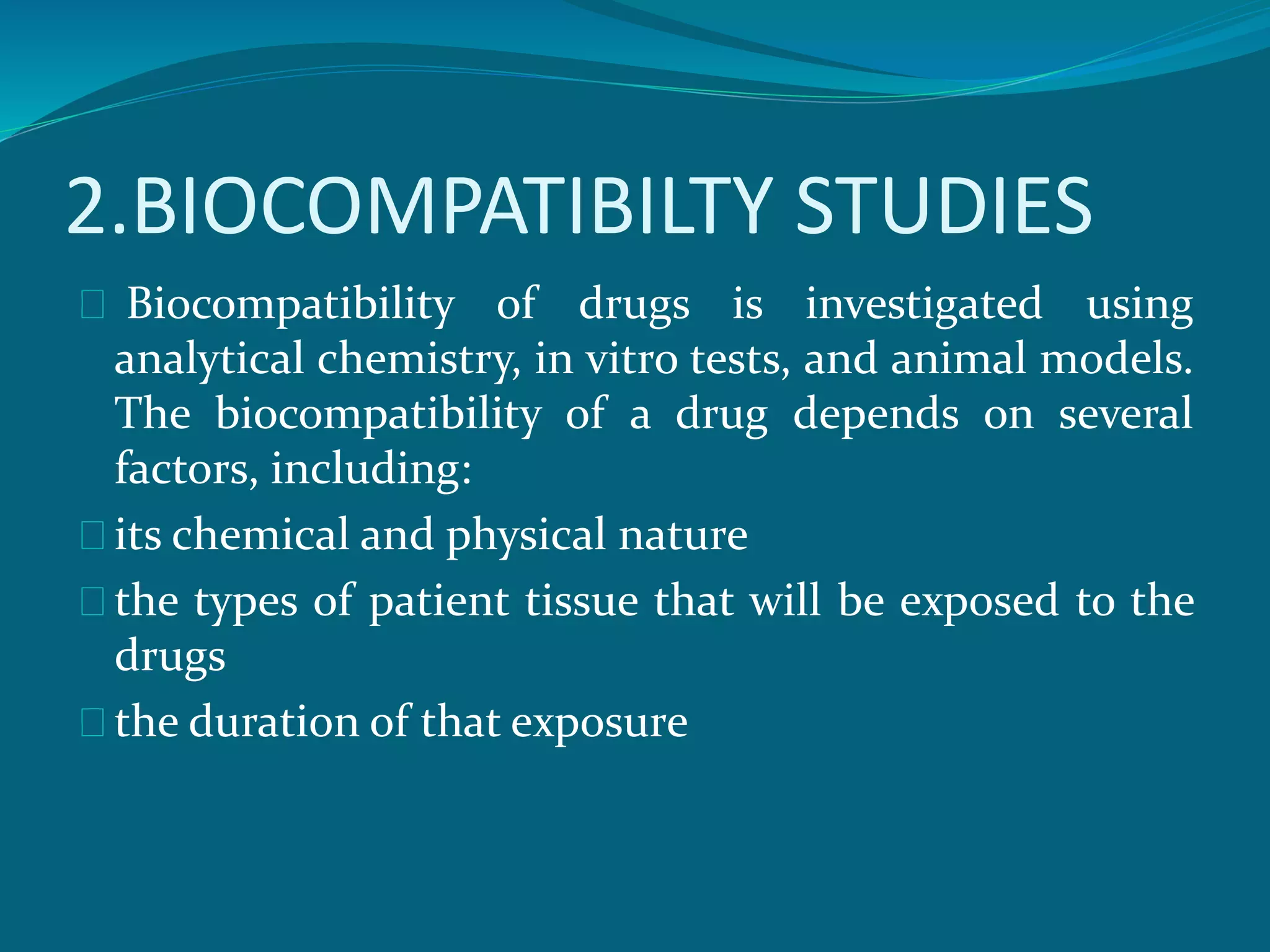 2.BIOCOMPATIBILTY STUDIES

Biocompatibility of drugs is investigated using analytical chemistry, in vitro tests, and animal models. The biocompatibility of a drug depends on several factors, including:

its chemical and physical nature

the types of patient tissue that will be exposed to the drugs

the duration of that exposure